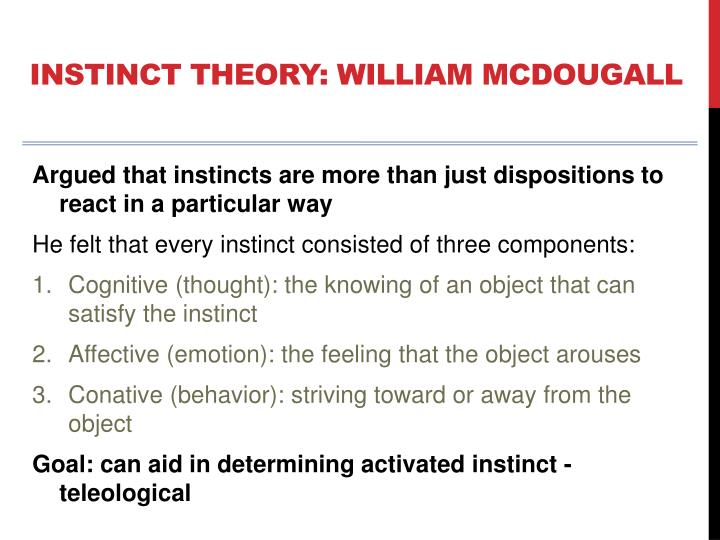 INSTINCT THEORY: WILLIAM MCDOUGALL

Argued that instincts are more than just dispositions to react in a particular way

He felt that every instinct consisted of three components:

1. Cognitive (thought): the knowing of an object that can satisfy the instinct
2. Affective (emotion): the feeling that the object arouses
3. Conative (behavior): striving toward or away from the object

Goal: can aid in determining activated instinct - teleological